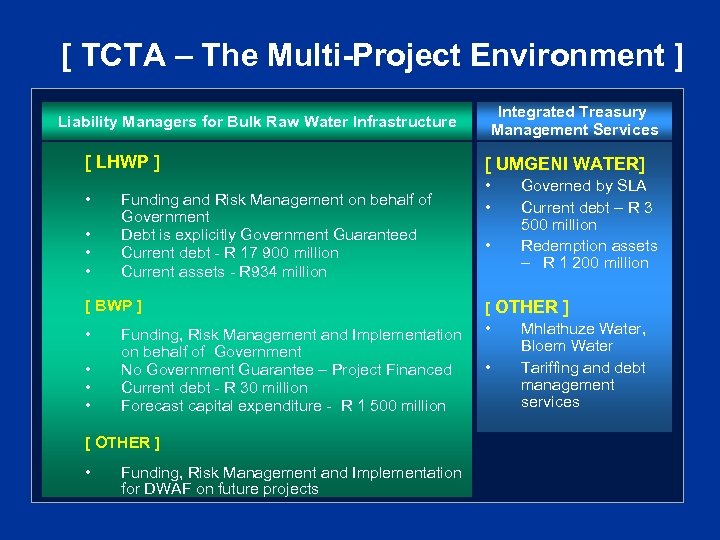 [ TCTA – The Multi-Project Environment ]

Liability Managers for Bulk Raw Water Infrastructure

[ LHWP ]

• Funding and Risk Management on behalf of Government
• Debt is explicitly Government Guaranteed
• Current debt - R 17 900 million
• Current assets - R934 million

[ BWP ]

• Funding, Risk Management and Implementation on behalf of Government
• No Government Guarantee – Project Financed
• Current debt - R 30 million
• Forecast capital expenditure - R 1 500 million

[ OTHER ]

• Funding, Risk Management and Implementation for DWAF on future projects

Integrated Treasury Management Services

[ UMGENI WATER]
• Governed by SLA
• Current debt – R 3 500 million
• Redemption assets – R 1 200 million

[ OTHER ]
• Mhlathuze Water, Bloem Water
• Tariffing and debt management services